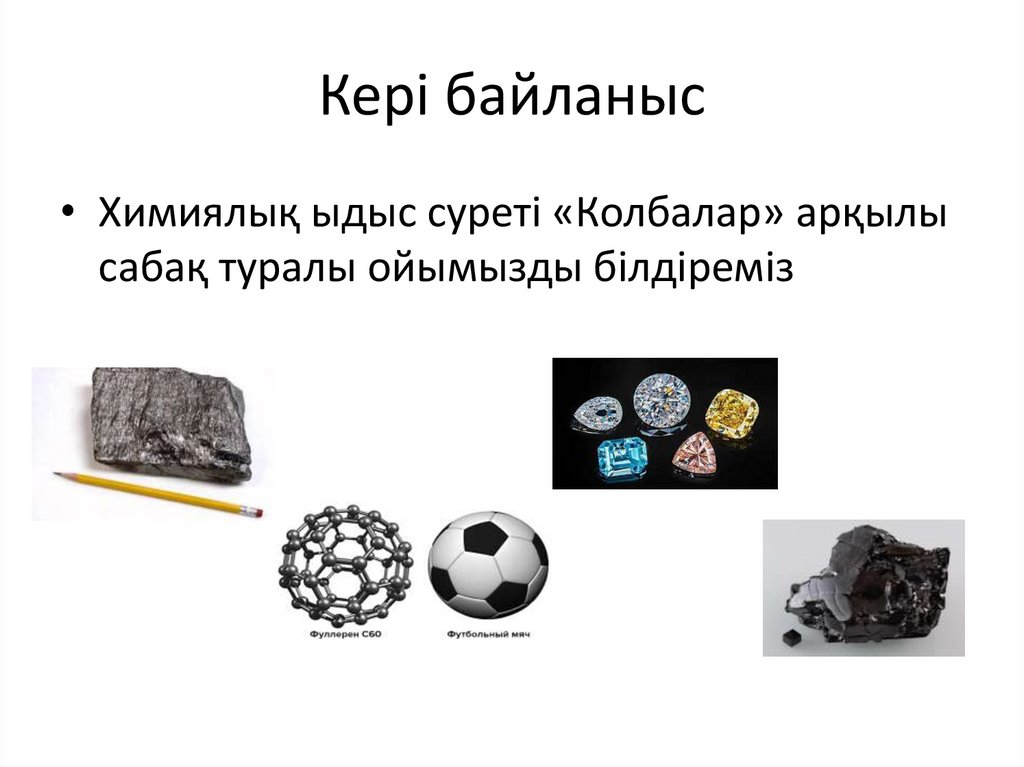 Кері байланыс

• Химиялық ыдыс суреті «Колбалар» арқылы сабақ туралы ойымызды білдіреміз

Фуллерен С60

Футбольный мяч